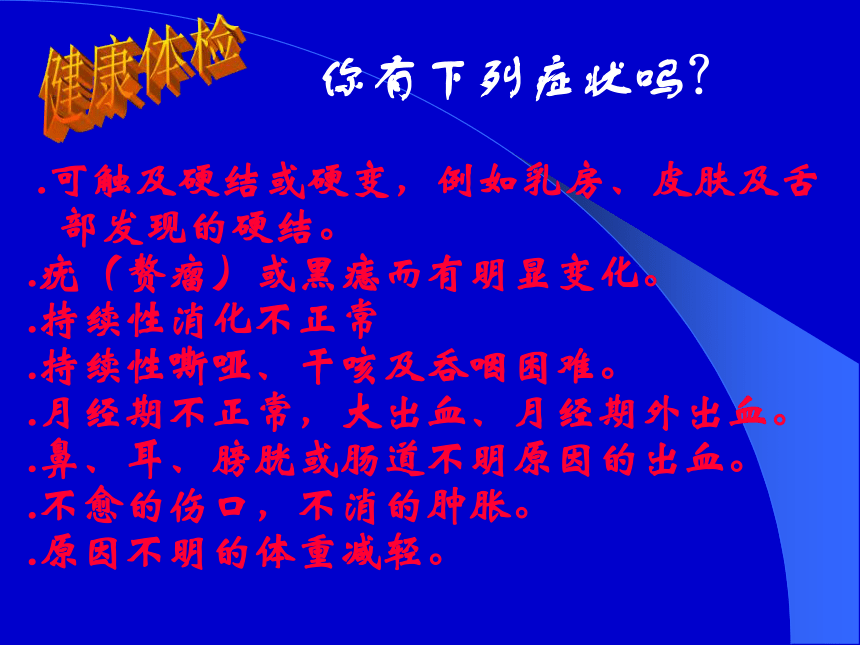 健康体检

你有下列症状吗?

.可触及硬结或硬变，例如乳房、皮肤及舌部发现的硬结。
.疣（赘瘤）或黑痣而有明显变化。
.持续性消化不正常
.持续性嘶哑、干咳及吞咽困难。
.月经期不正常，大出血、月经期外出血。
.鼻、耳、膀胱或肠道不明原因的出血。
.不愈的伤口，不消的肿胀。
.原因不明的体重减轻。